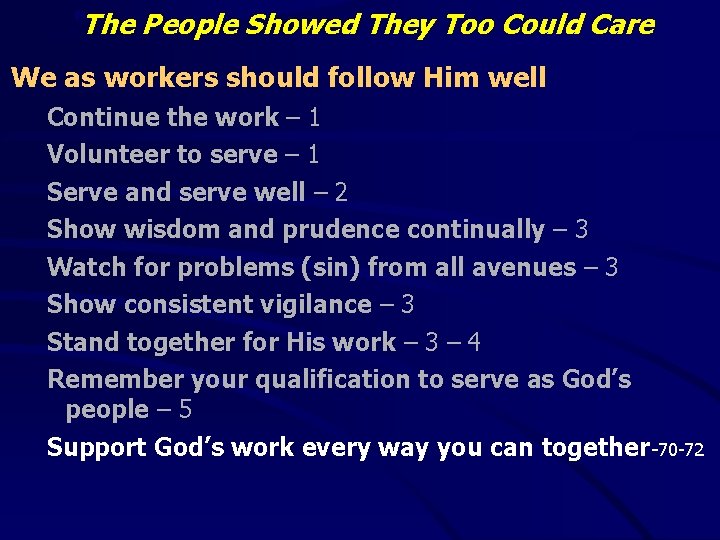 The People Showed They Too Could Care

We as workers should follow Him well

Continue the work – 1

Volunteer to serve – 1

Serve and serve well – 2

Show wisdom and prudence continually – 3

Watch for problems (sin) from all avenues – 3

Show consistent vigilance – 3

Stand together for His work – 3 – 4

Remember your qualification to serve as God's people – 5

Support God's work every way you can together-70-72